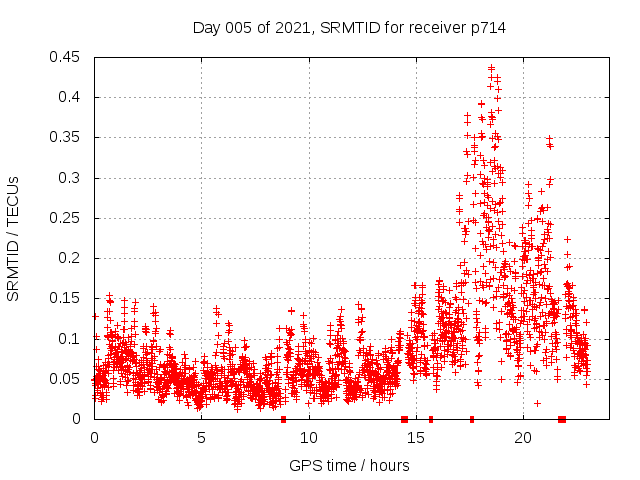 Day 005 of 2021, SRMTID for receiver p714

SRMTID / TECUs

0.45
0.4
0.35
0.3
0.25
0.2
0.15
0.1
0.05
0

0
5
10
15
20

GPS time / hours